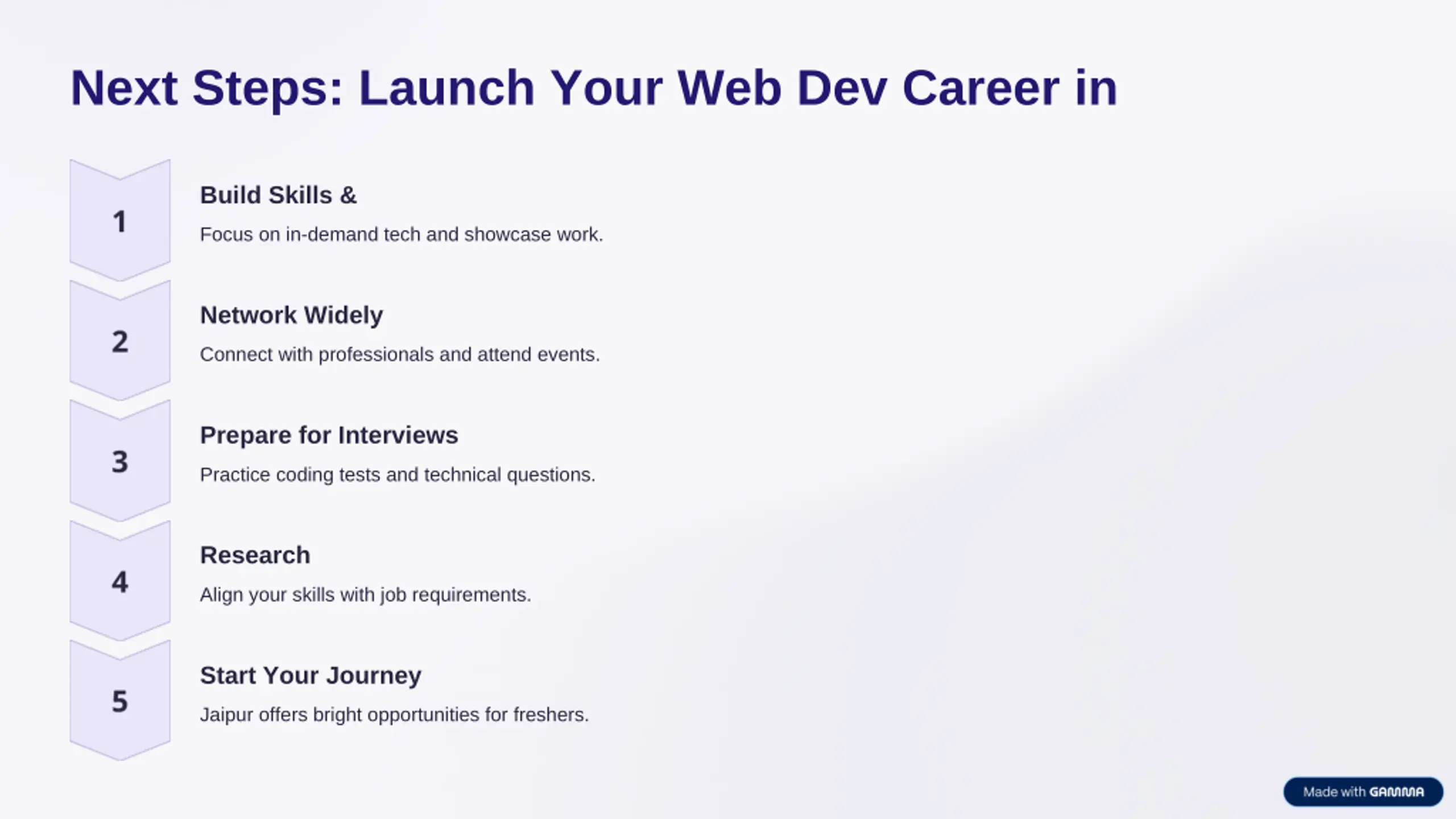 Next Steps: Launch Your Web Dev Career in

1

Build Skills &

Focus on in-demand tech and showcase work.

2

Network Widely

Connect with professionals and attend events.

3

Prepare for Interviews

Practice coding tests and technical questions.

4

Research

Align your skills with job requirements.

5

Start Your Journey

Jaipur offers bright opportunities for freshers.

Made with GAMMA